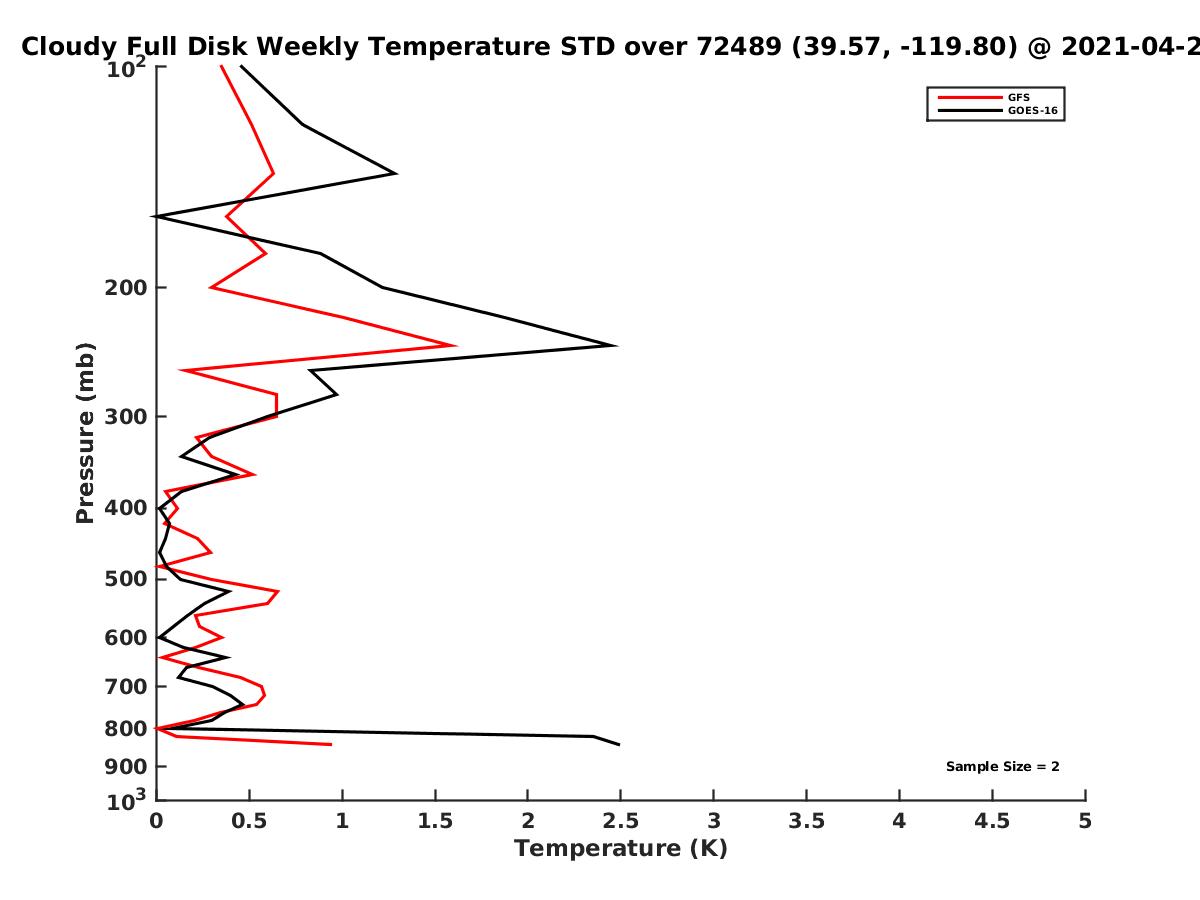 Cloudy Full Disk Weekly Temperature STD over 72489 (39.57, -119.80) @ 2021-04-2

GFS
GOES-16

Pressure (mb)

$10^2$
200
300
400
500
600
700
800
900
$10^3$

Sample Size = 2

0
0.5
1
1.5
2
2.5
3
3.5
4
4.5
5

Temperature (K)